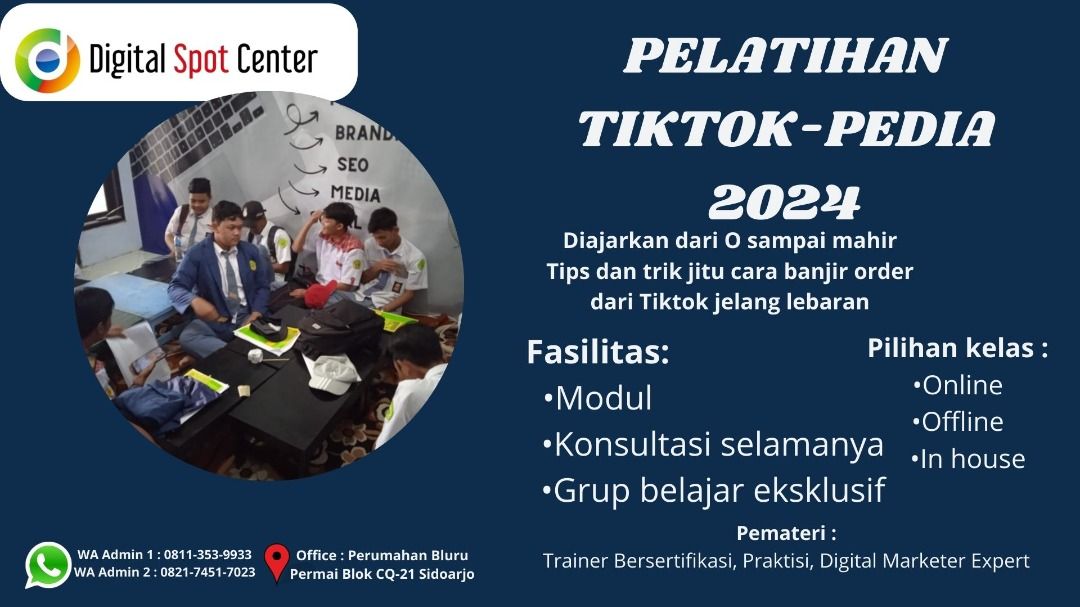 Digital Spot Center

BRAND
SEO
MEDIA

PELATIHAN TIKTOK-PEDIA 2024

Diajarkan dari O sampai mahir
Tips dan trik jitu cara banjir order dari Tiktok jelang lebaran

Fasilitas:
•Modul
•Konsultasi selamanya
•Grup belajar eksklusif

Pilihan kelas :
•Online
•Offline
•In house

Pemateri :
Trainer Bersertifikasi, Praktisi, Digital Marketer Expert

WA Admin 1 : 0811-353-9933
WA Admin 2 : 0821-7451-7023

Office : Perumahan Bluru Permai Blok CQ-21 Sidoarjo